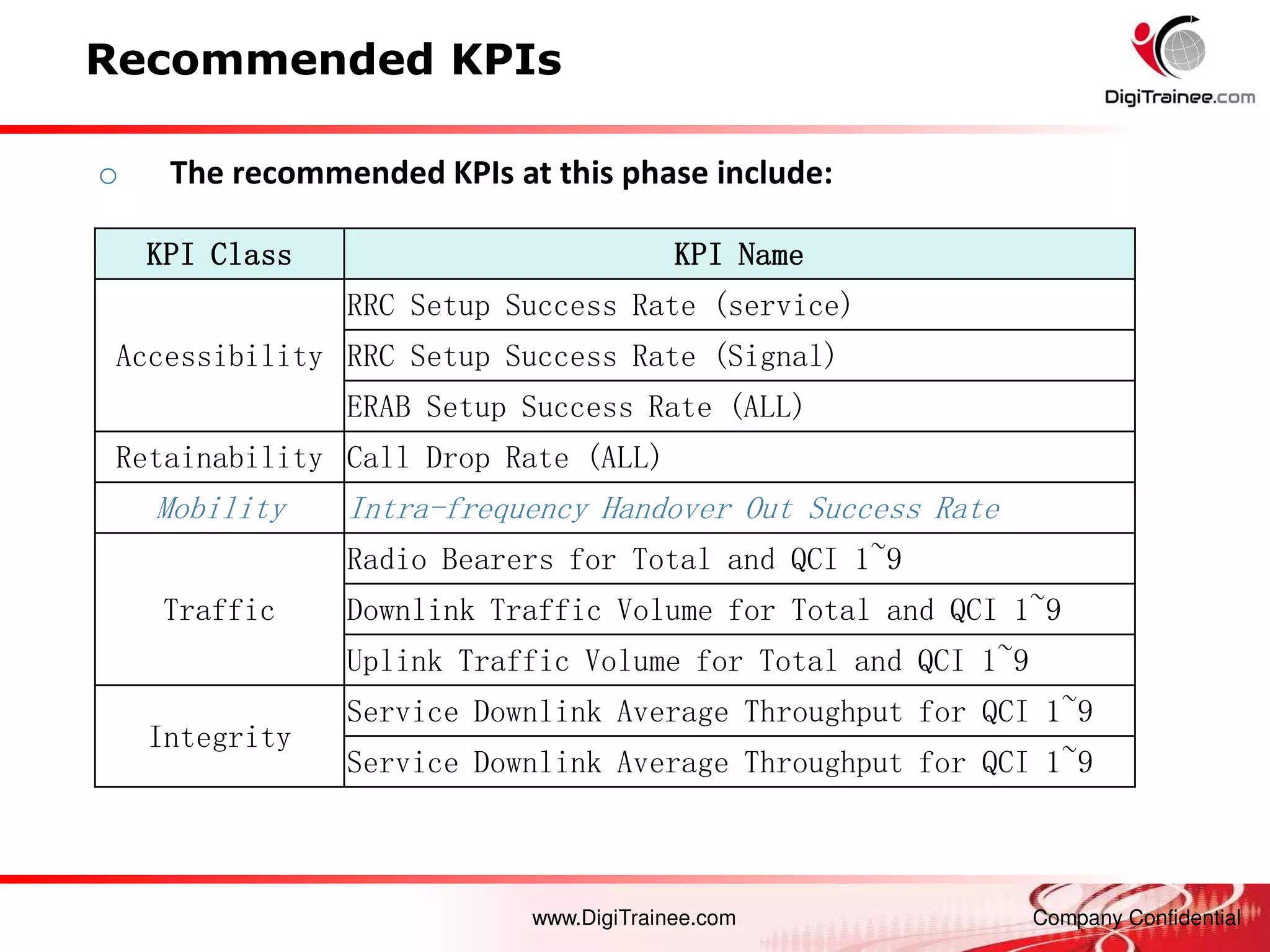 Recommended KPIs

DigiTrainee.com

○ The recommended KPIs at this phase include:

| KPI Class | KPI Name |
|---|---|
| Accessibility | RRC Setup Success Rate (service) |
| | RRC Setup Success Rate (Signal) |
| | ERAB Setup Success Rate (ALL) |
| Retainability | Call Drop Rate (ALL) |
| Mobility | Intra-frequency Handover Out Success Rate |
| Traffic | Radio Bearers for Total and QCI 1~9 |
| | Downlink Traffic Volume for Total and QCI 1~9 |
| | Uplink Traffic Volume for Total and QCI 1~9 |
| Integrity | Service Downlink Average Throughput for QCI 1~9 |
| | Service Downlink Average Throughput for QCI 1~9 |

www.DigiTrainee.com

Company Confidential